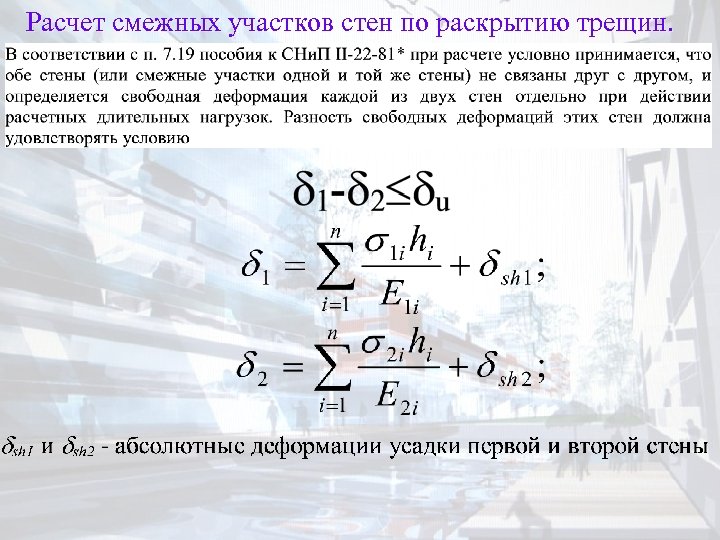 Расчет смежных участков стен по раскрытию трещин.

В соответствии с п. 7.19 пособия к СНиП II-22-81* при расчете условно принимается, что обе стены (или смежные участки одной и той же стены) не связаны друг с другом, и определяется свободная деформация каждой из двух стен отдельно при действии расчетных длительных нагрузок. Разность свободных деформаций этих стен должна удовлетворять условию

$\delta_1 - \delta_2 \leq \delta_u$

$\delta_1 = \sum_{i=1}^{n} \frac{\sigma_{1i} h_i}{E_{1i}} + \delta_{sh1};$

$\delta_2 = \sum_{i=1}^{n} \frac{\sigma_{2i} h_i}{E_{2i}} + \delta_{sh2};$

$\delta_{sh1}$ и $\delta_{sh2}$ - абсолютные деформации усадки первой и второй стены